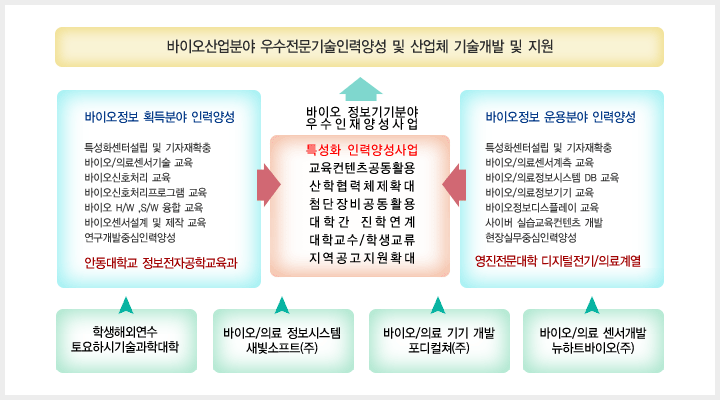 바이오산업분야 우수전문기술인력양성 및 산업체 기술개발 및 지원

바이오정보 획득분야 인력양성

특성화센터설립 및 기자재확충
바이오/의료센서기술 교육
바이오신호처리 교육
바이오신호처리프로그램 교육
바이오 H/W ,S/W 융합 교육
바이오센서설계 및 제작 교육
연구개발중심인력양성

안동대학교 정보전자공학교육과

바이오 정보기기분야
우수인재양성사업

특성화 인력양성사업
교육컨텐츠공동활용
산학협력체제확대
첨단장비공동활용
대학간 진학연계
대학교수/학생교류
지역공고지원확대

바이오정보 운용분야 인력양성

특성화센터설립 및 기자재확충
바이오/의료센서계측 교육
바이오/의료정보시스템 DB 교육
바이오/의료정보기기 교육
바이오정보디스플레이 교육
사이버 실습교육컨텐츠 개발
현장실무중심인력양성

영진전문대학 디지털전기/의료계열

학생해외연수
토요하시기술과학대학

바이오/의료 정보시스템
새빛소프트(주)

바이오/의료 기기 개발
포디컬쳐(주)

바이오/의료 센서개발
뉴하트바이오(주)